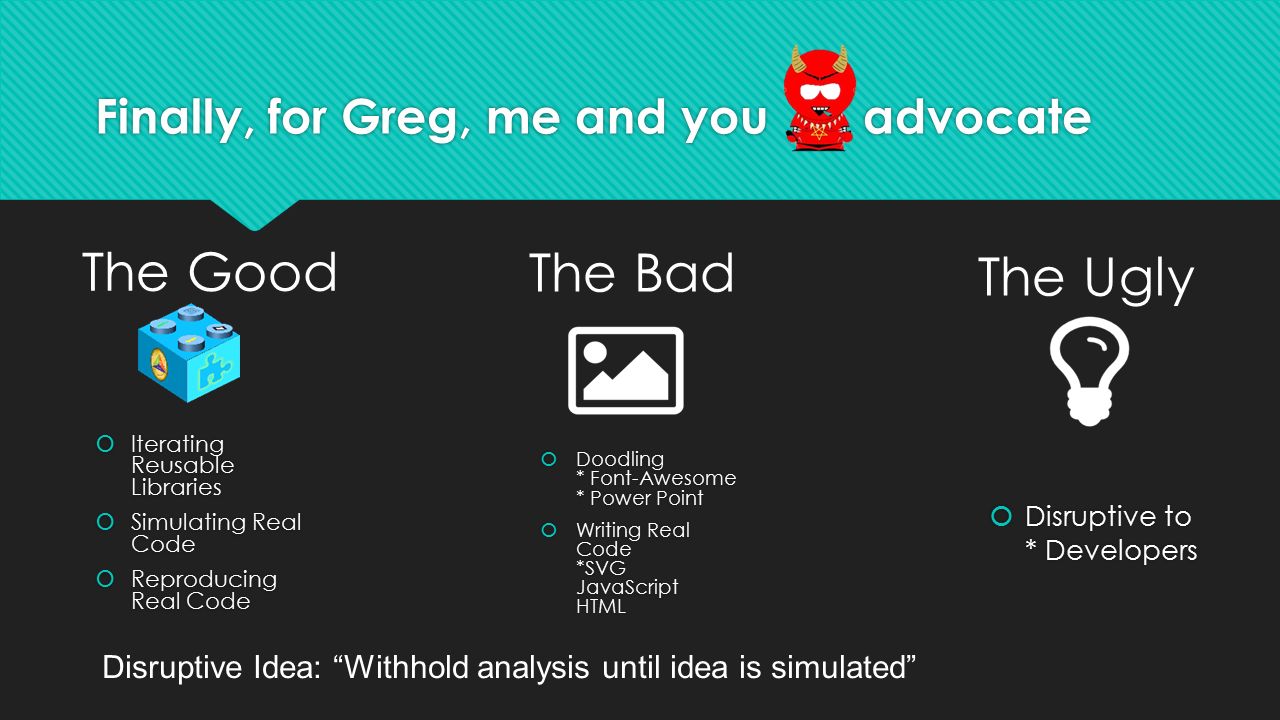 Finally, for Greg, me and you advocate

The Good

Iterating Reusable Libraries

Simulating Real Code

Reproducing Real Code

The Bad

Doodling
* Font-Awesome
* Power Point

Writing Real Code
*SVG
JavaScript
HTML

The Ugly

Disruptive to
* Developers

Disruptive Idea: “Withhold analysis until idea is simulated”